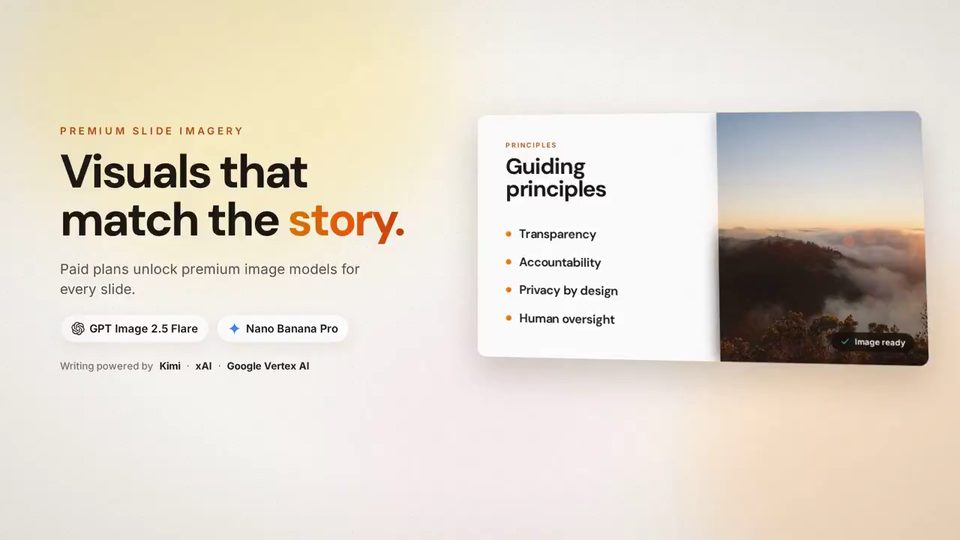 PREMIUM SLIDE IMAGERY

Visuals that match the story.

Paid plans unlock premium image models for every slide.

GPT Image 2.5 Flare

Nano Banana Pro

Writing powered by Kimi · xAI · Google Vertex AI

PRINCIPLES

Guiding principles

• Transparency
• Accountability
• Privacy by design
• Human oversight

✓ Image ready